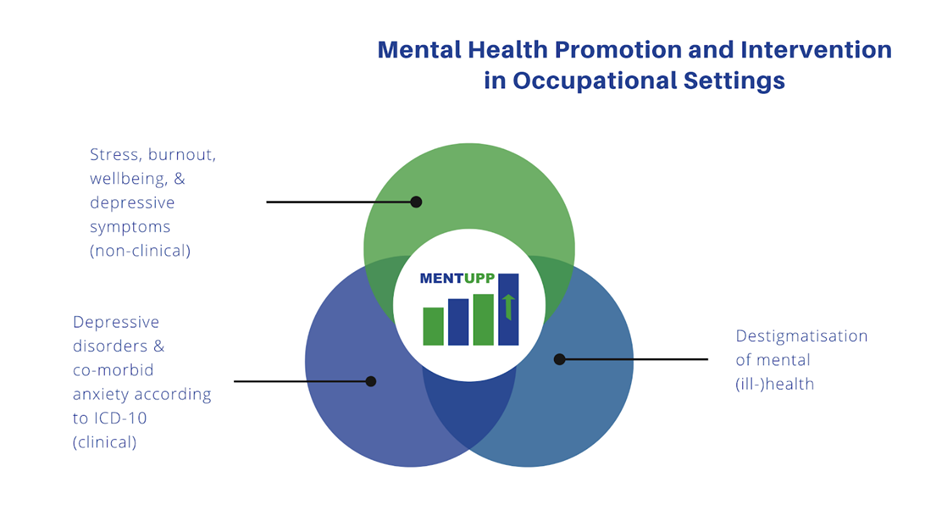 Mental Health Promotion and Intervention in Occupational Settings

Stress, burnout, wellbeing, & depressive symptoms (non-clinical)

MENTUPP

Depressive disorders & co-morbid anxiety according to ICD-10 (clinical)

Destigmatisation of mental (ill-)health